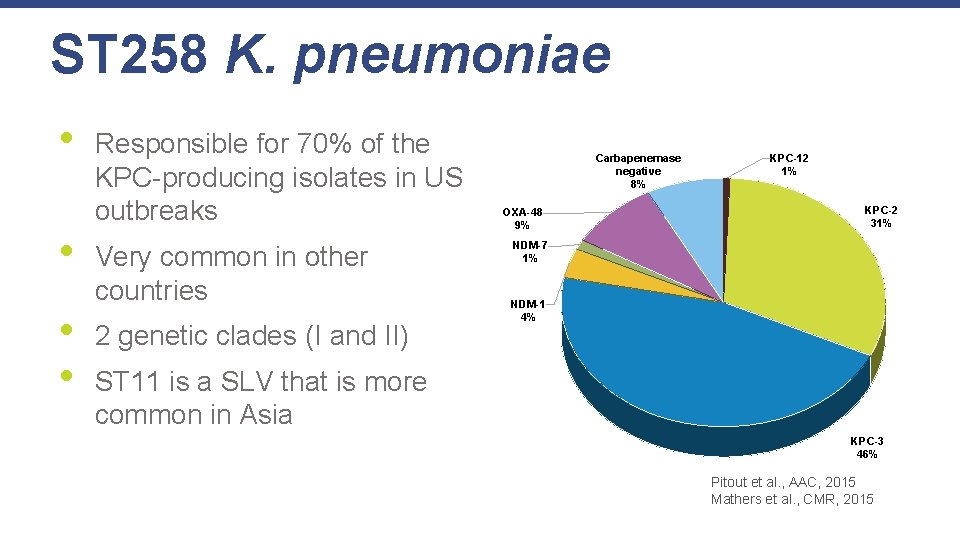 ST258 K. pneumoniae

• Responsible for 70% of the KPC-producing isolates in US outbreaks

• Very common in other countries

• 2 genetic clades (I and II)

• ST11 is a SLV that is more common in Asia

Carbapenemase negative 8%

KPC-12 1%

KPC-2 31%

OXA-48 9%

NDM-7 1%

NDM-1 4%

KPC-3 46%

Pitout et al., AAC, 2015
Mathers et al., CMR, 2015